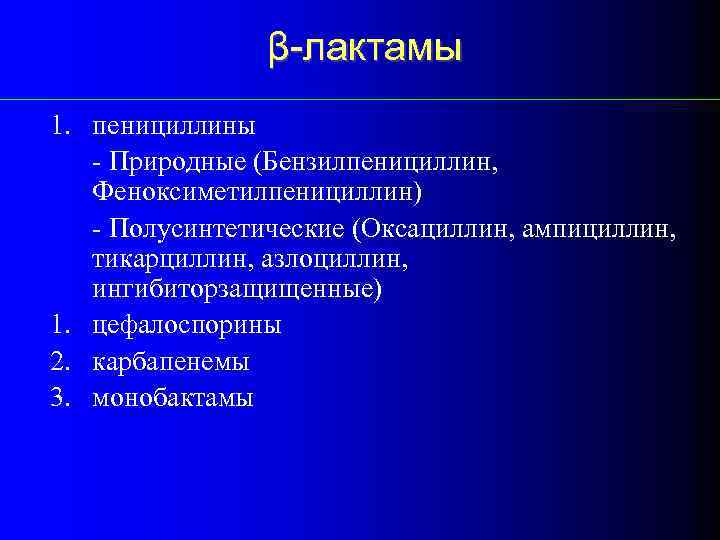 β-лактамы

1. пенициллины

- Природные (Бензилпенициллин, Феноксиметилпенициллин)

- Полусинтетические (Оксациллин, ампициллин, тикарциллин, азлоциллин, ингибиторзащищенные)

1. цефалоспорины
2. карбапенемы
3. монобактамы